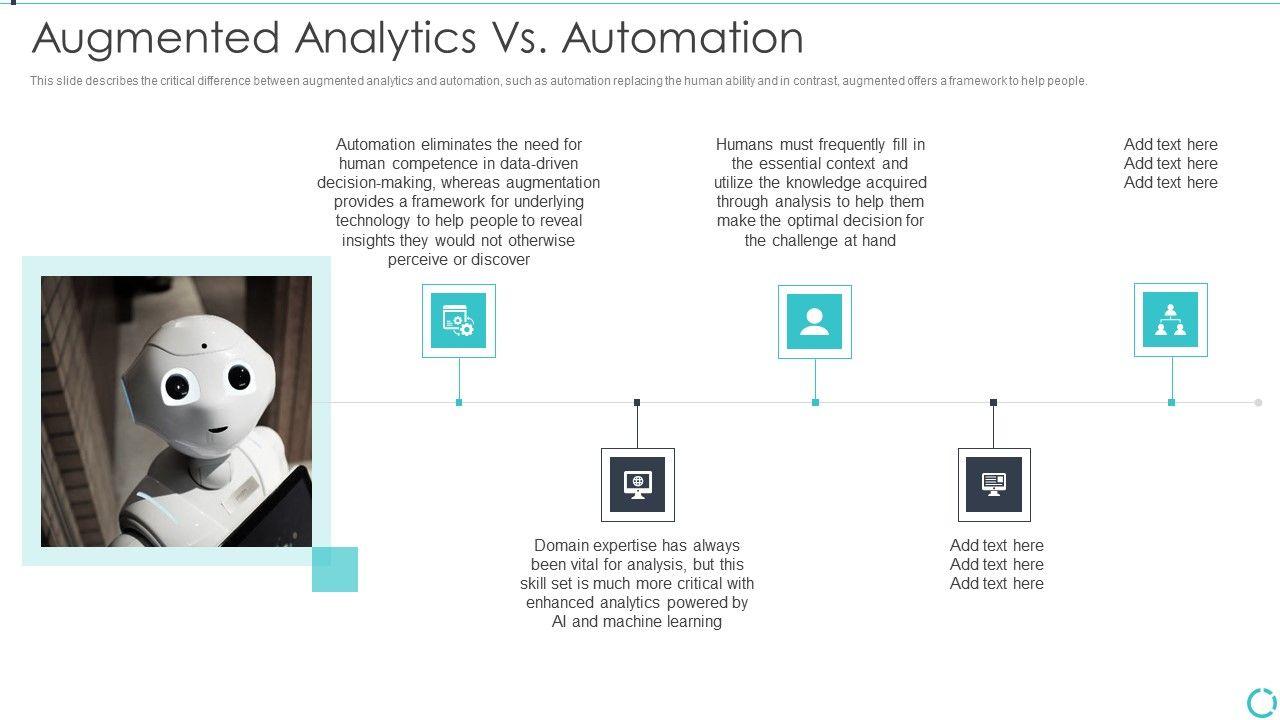 Augmented Analytics Vs. Automation

This slide describes the critical difference between augmented analytics and automation, such as automation replacing the human ability and in contrast, augmented offers a framework to help people.

Automation eliminates the need for human competence in data-driven decision-making, whereas augmentation provides a framework for underlying technology to help people to reveal insights they would not otherwise perceive or discover

Domain expertise has always been vital for analysis, but this skill set is much more critical with enhanced analytics powered by AI and machine learning

Humans must frequently fill in the essential context and utilize the knowledge acquired through analysis to help them make the optimal decision for the challenge at hand

Add text here
Add text here
Add text here

Add text here
Add text here
Add text here